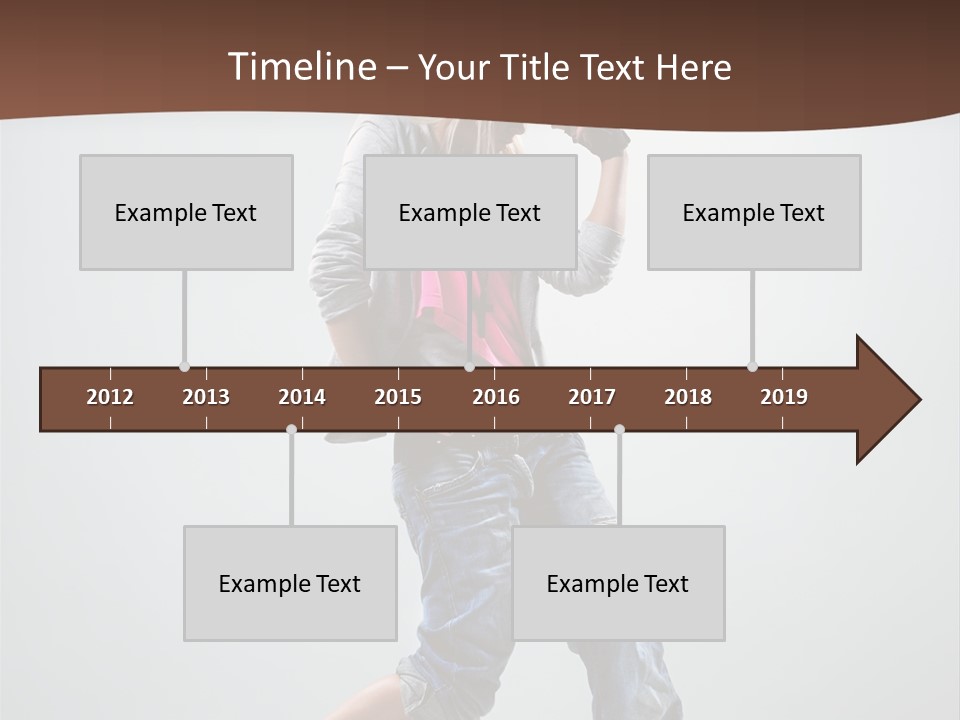 Timeline – Your Title Text Here

Example Text

Example Text

Example Text

2012 2013 2014 2015 2016 2017 2018 2019

Example Text

Example Text